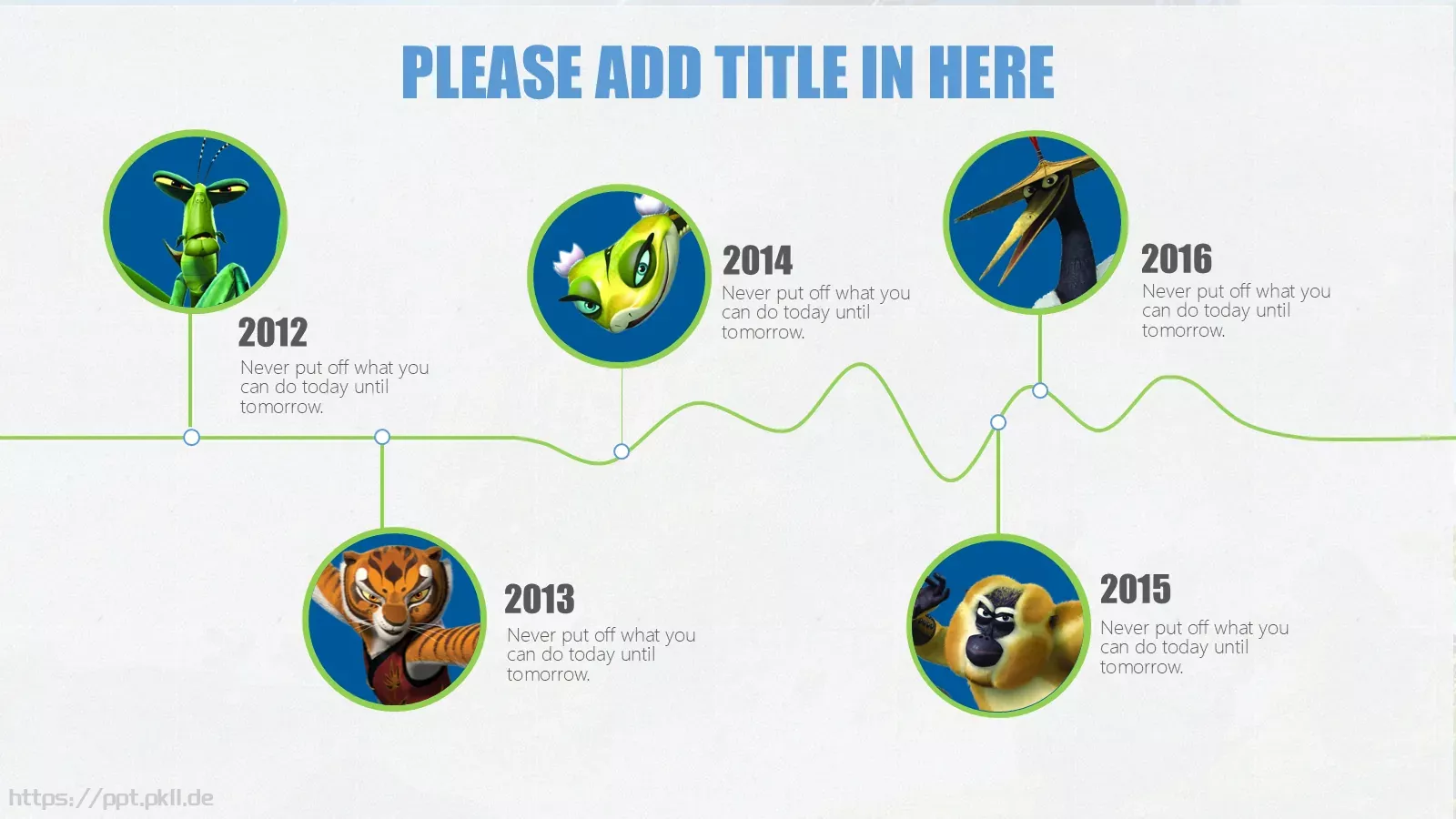 PLEASE ADD TITLE IN HERE

2012
Never put off what you can do today until tomorrow.

2013
Never put off what you can do today until tomorrow.

2014
Never put off what you can do today until tomorrow.

2015
Never put off what you can do today until tomorrow.

2016
Never put off what you can do today until tomorrow.

https://ppt.pkll.de